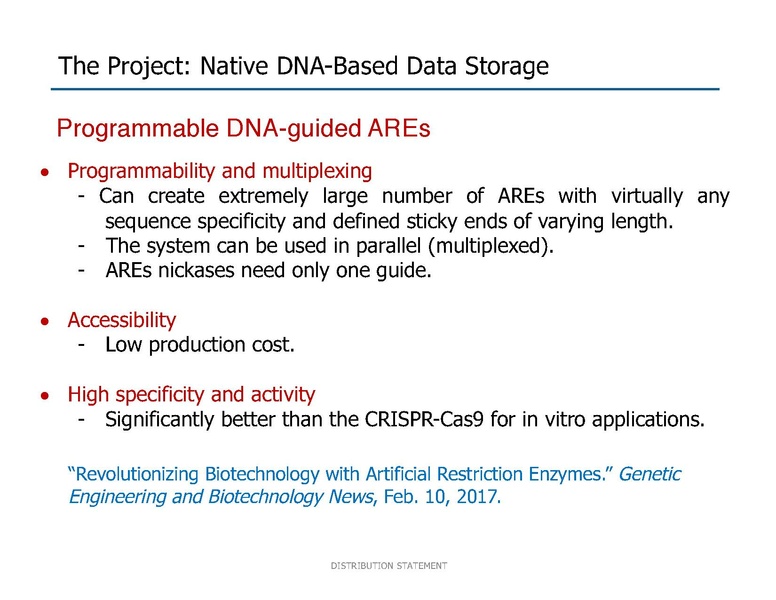 The Project: Native DNA-Based Data Storage

Programmable DNA-guided AREs

• Programmability and multiplexing
- Can create extremely large number of AREs with virtually any sequence specificity and defined sticky ends of varying length.
- The system can be used in parallel (multiplexed).
- AREs nickases need only one guide.

• Accessibility
- Low production cost.

• High specificity and activity
- Significantly better than the CRISPR-Cas9 for in vitro applications.

"Revolutionizing Biotechnology with Artificial Restriction Enzymes." Genetic Engineering and Biotechnology News, Feb. 10, 2017.

DISTRIBUTION STATEMENT